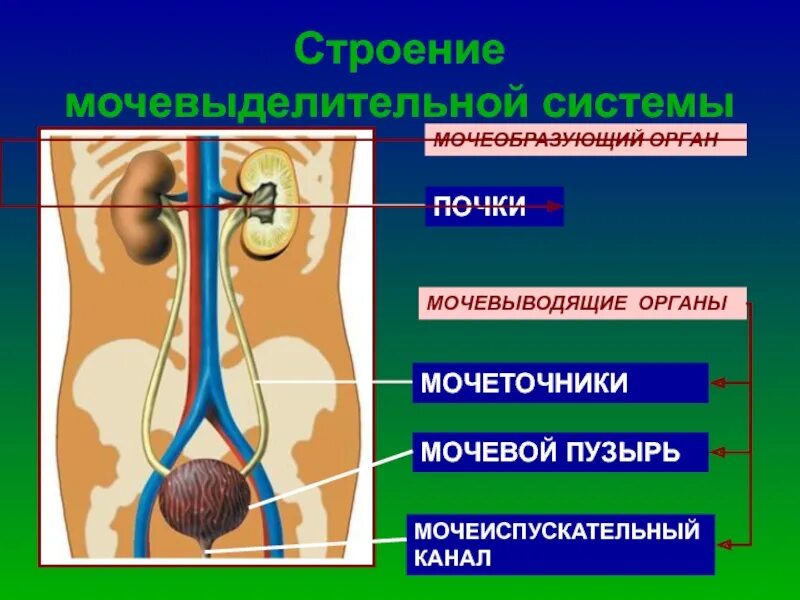 Строение мочевыделительной системы

МОЧЕОБРАЗУЮЩИЙ ОРГАН

ПОЧКИ

МОЧЕВЫВОДЯЩИЕ ОРГАНЫ

МОЧЕТОЧНИКИ

МОЧЕВОЙ ПУЗЫРЬ

МОЧЕИСПУСКАТЕЛЬНЫЙ КАНАЛ